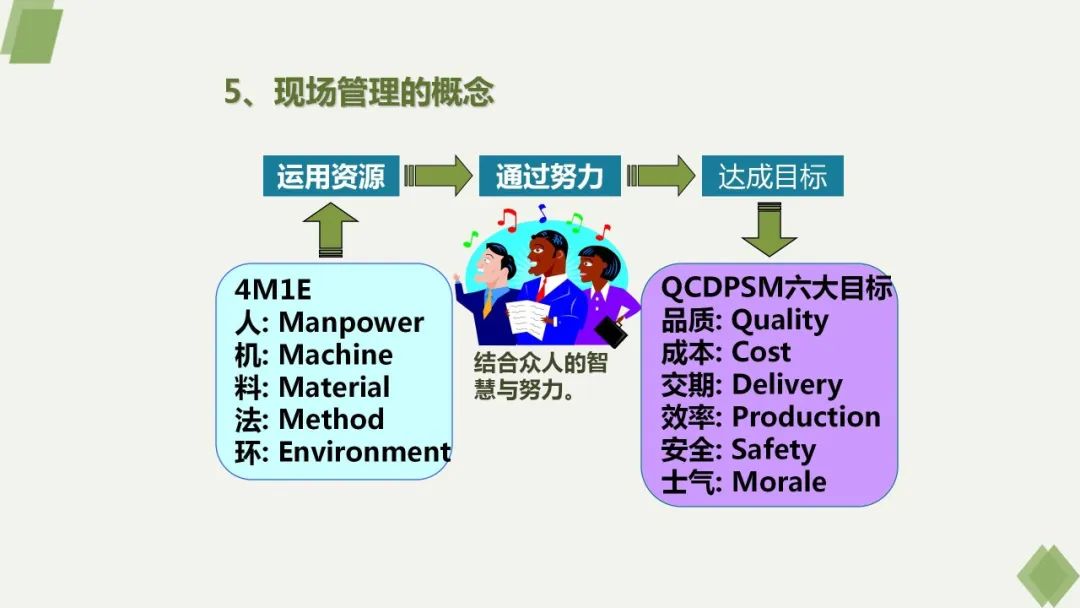 5、现场管理的概念

运用资源

通过努力

达成目标

4M1E
人: Manpower
机: Machine
料: Material
法: Method
环: Environment

结合众人的智慧与努力。

QCDPSM六大目标
品质: Quality
成本: Cost
交期: Delivery
效率: Production
安全: Safety
士气: Morale